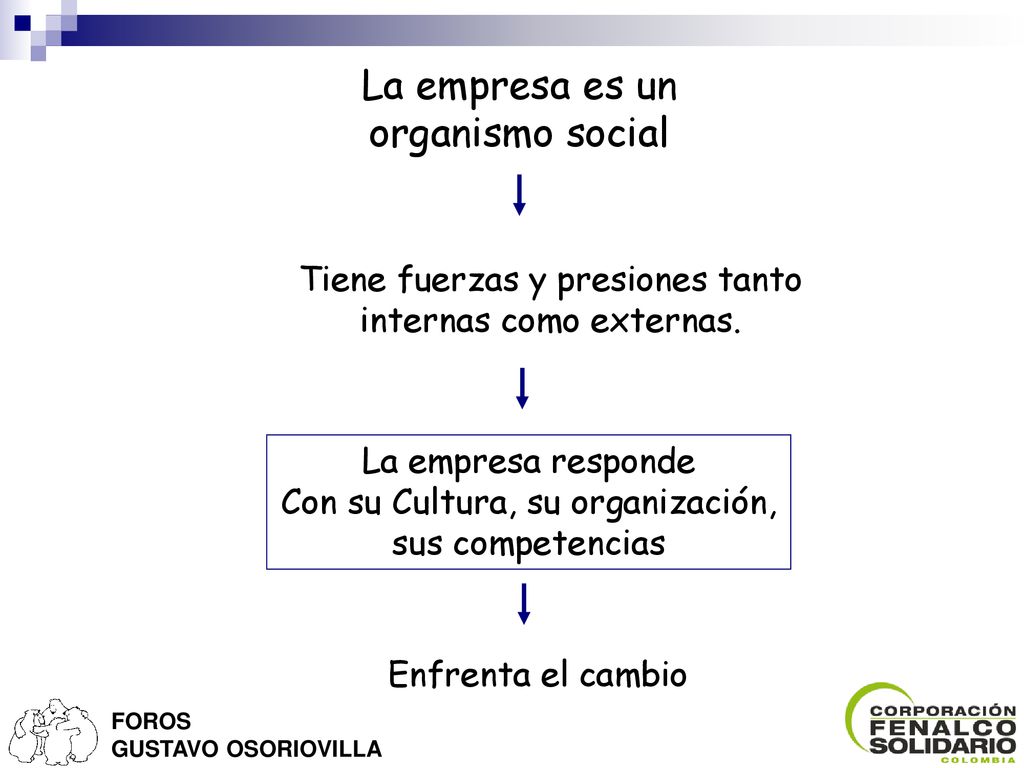 La empresa es un organismo social

Tiene fuerzas y presiones tanto internas como externas.

La empresa responde
Con su Cultura, su organización, sus competencias

Enfrenta el cambio

FOROS
GUSTAVO OSORIOVILLA

CORPORACIÓN
FENALCO
SOLIDARIO
COLOMBIA